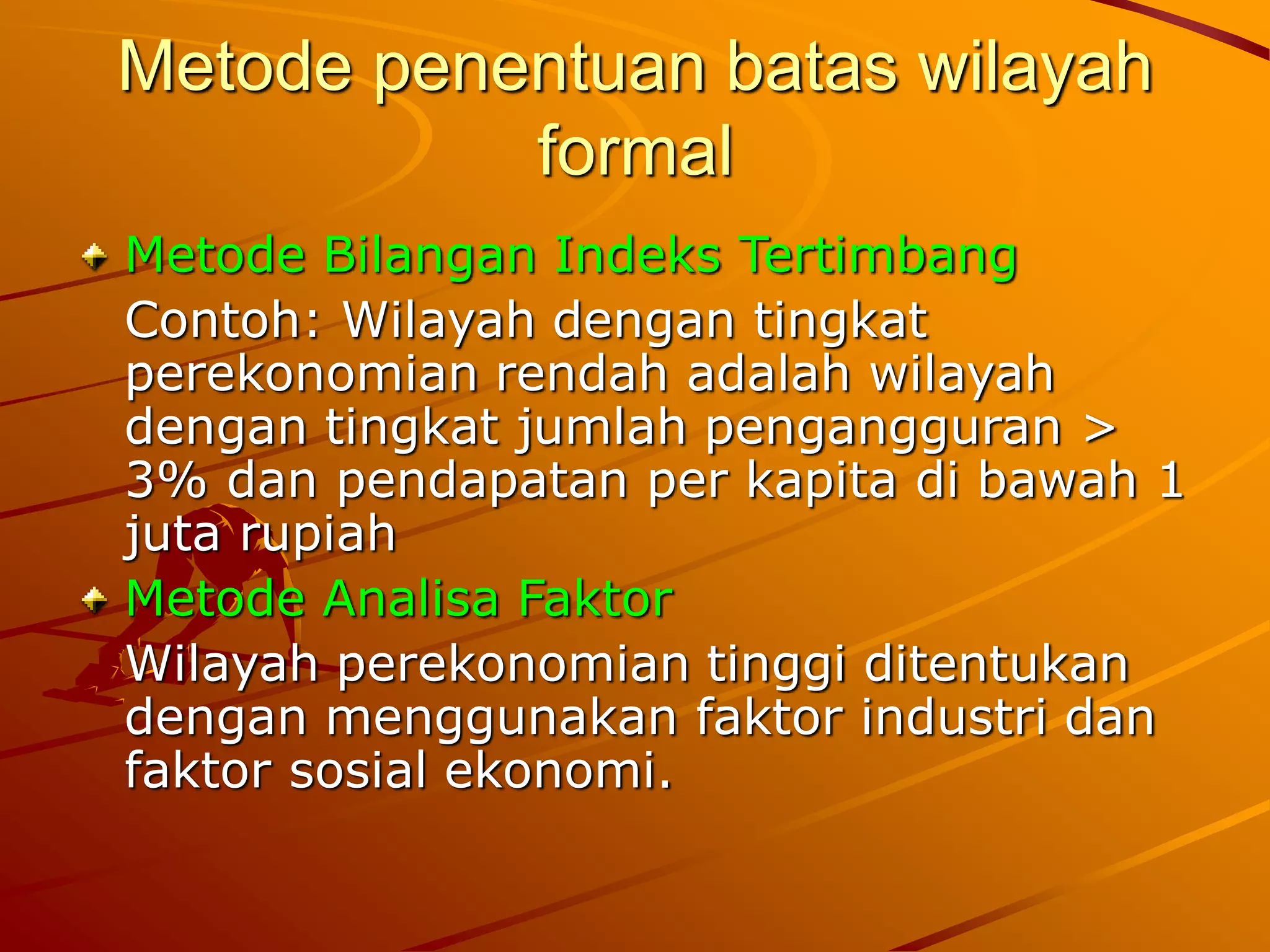 Metode penentuan batas wilayah formal

Metode Bilangan Indeks Tertimbang

Contoh: Wilayah dengan tingkat perekonomian rendah adalah wilayah dengan tingkat jumlah pengangguran > 3% dan pendapatan per kapita di bawah 1 juta rupiah

Metode Analisa Faktor

Wilayah perekonomian tinggi ditentukan dengan menggunakan faktor industri dan faktor sosial ekonomi.